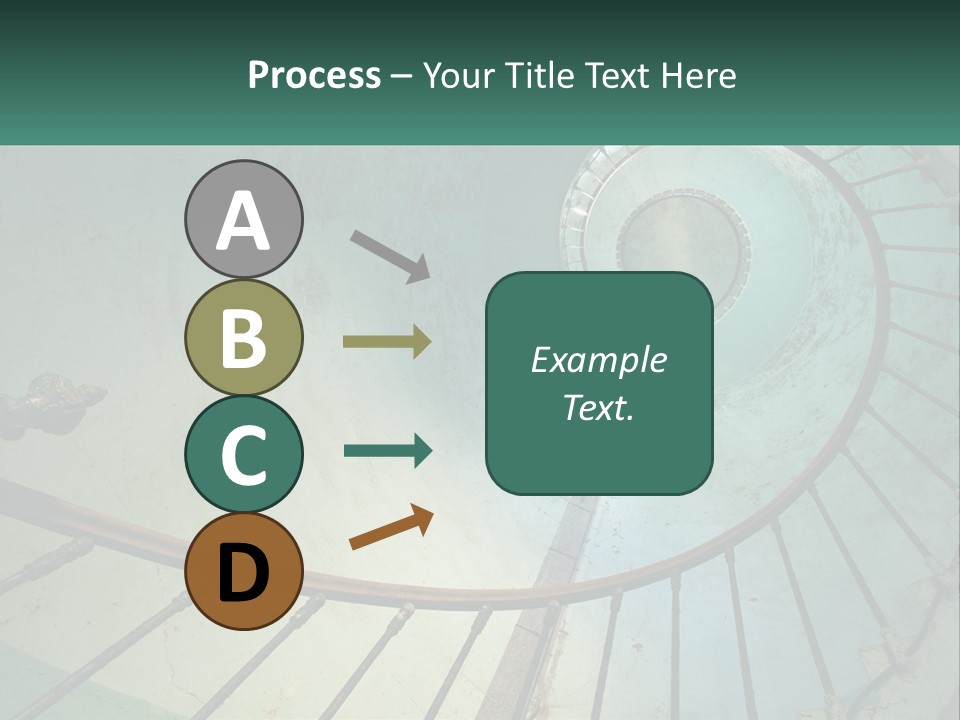 Process – Your Title Text Here

A

B

C

D

Example Text.